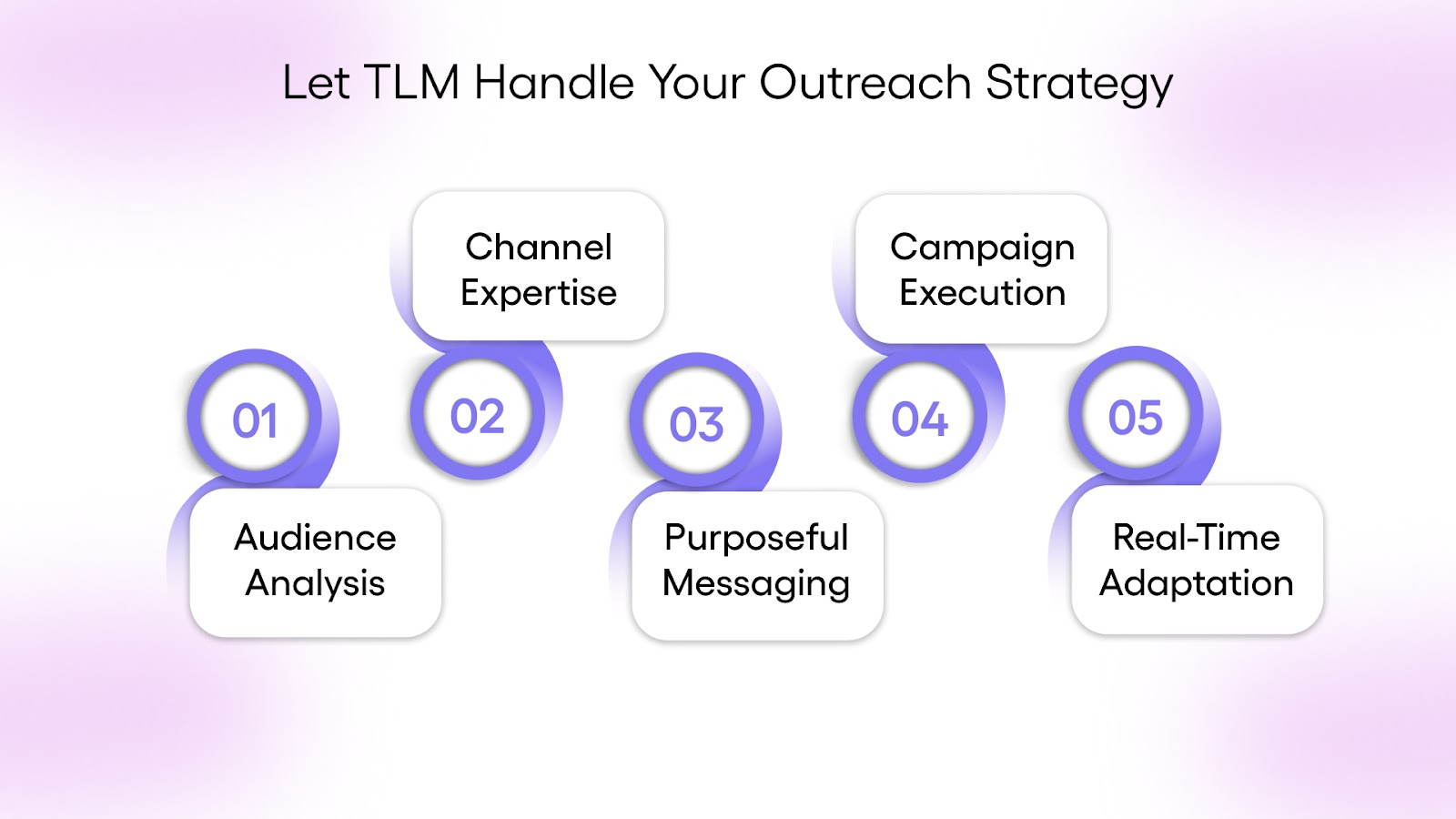 Let TLM Handle Your Outreach Strategy

01

Audience Analysis

02

Channel Expertise

03

Purposeful Messaging

04

Campaign Execution

05

Real-Time Adaptation